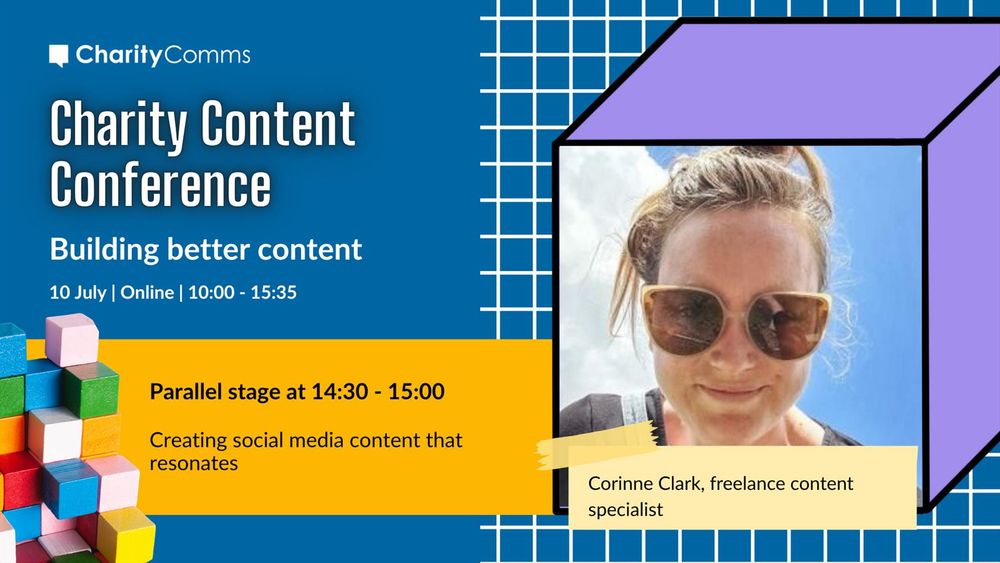 CharityComms

Charity Content Conference

Building better content

10 July | Online | 10:00 - 15:35

Parallel stage at 14:30 - 15:00

Creating social media content that resonates

Corinne Clark, freelance content specialist